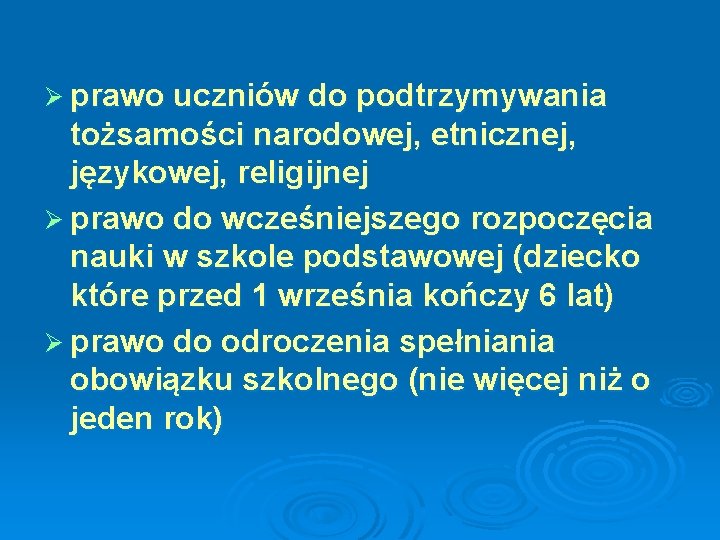 ➢ prawo uczniów do podtrzymywania tożsamości narodowej, etnicznej, językowej, religijnej

➢ prawo do wcześniejszego rozpoczęcia nauki w szkole podstawowej (dziecko które przed 1 września kończy 6 lat)

➢ prawo do odroczenia spełniania obowiązku szkolnego (nie więcej niż o jeden rok)